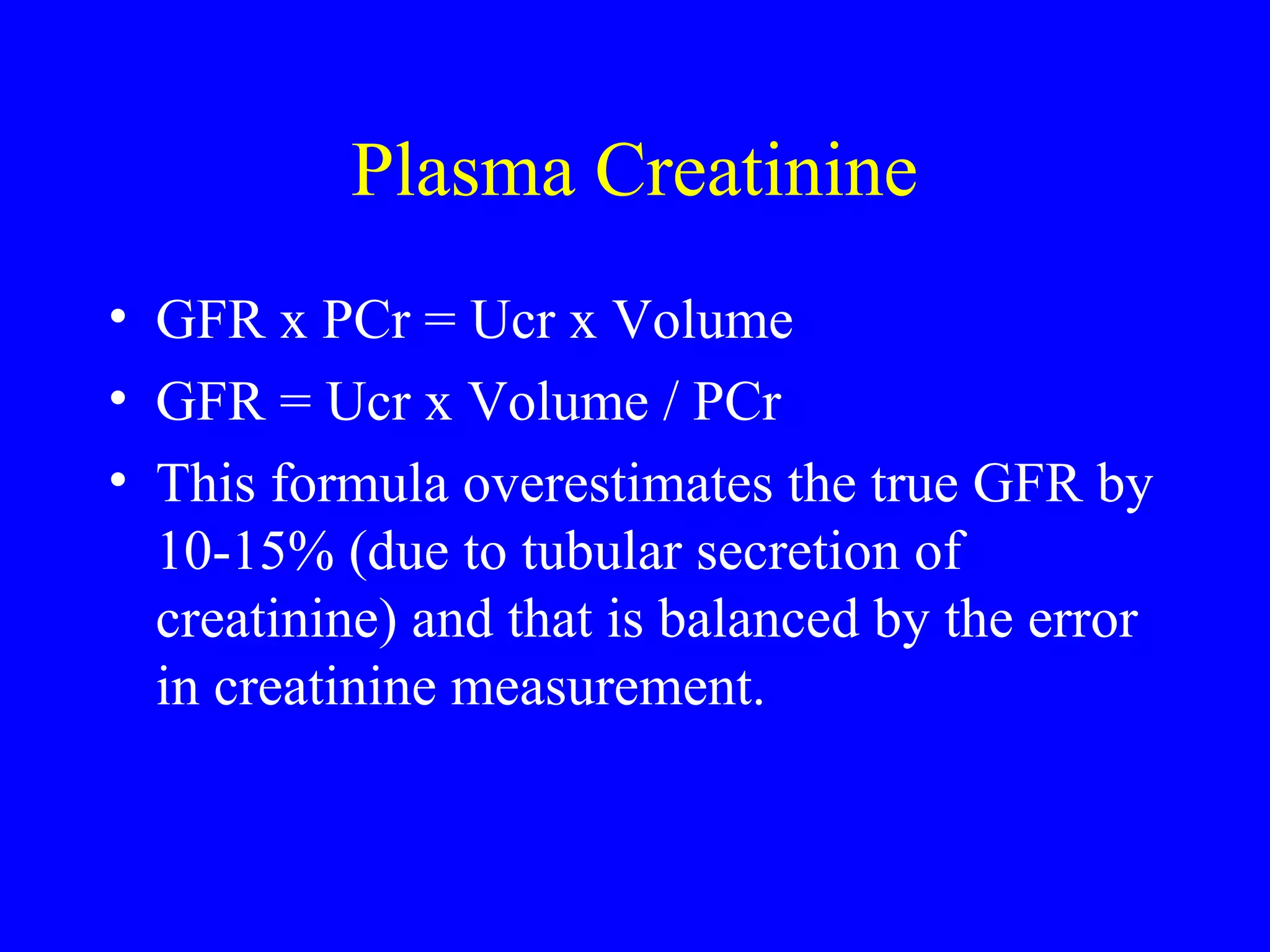 Plasma Creatinine

• GFR x PCr = Ucr x Volume
• GFR = Ucr x Volume / PCr
• This formula overestimates the true GFR by 10-15% (due to tubular secretion of creatinine) and that is balanced by the error in creatinine measurement.